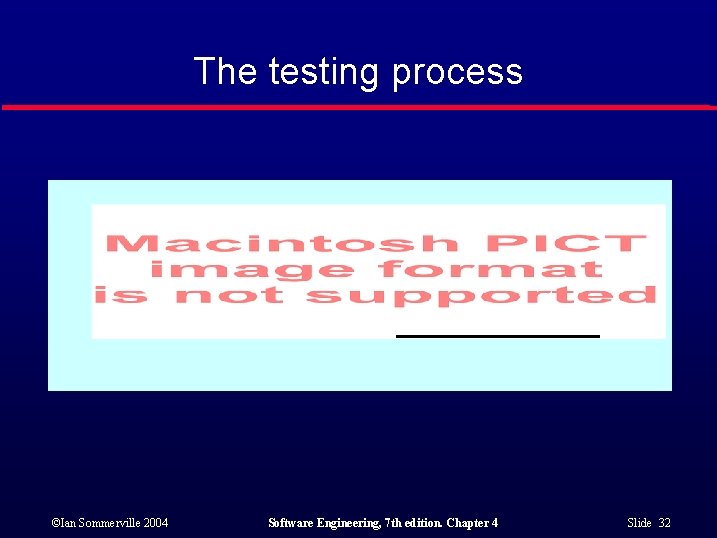 The testing process

Macintosh PICT image format is not supported

©Ian Sommerville 2004

Software Engineering, 7th edition. Chapter 4

Slide 32